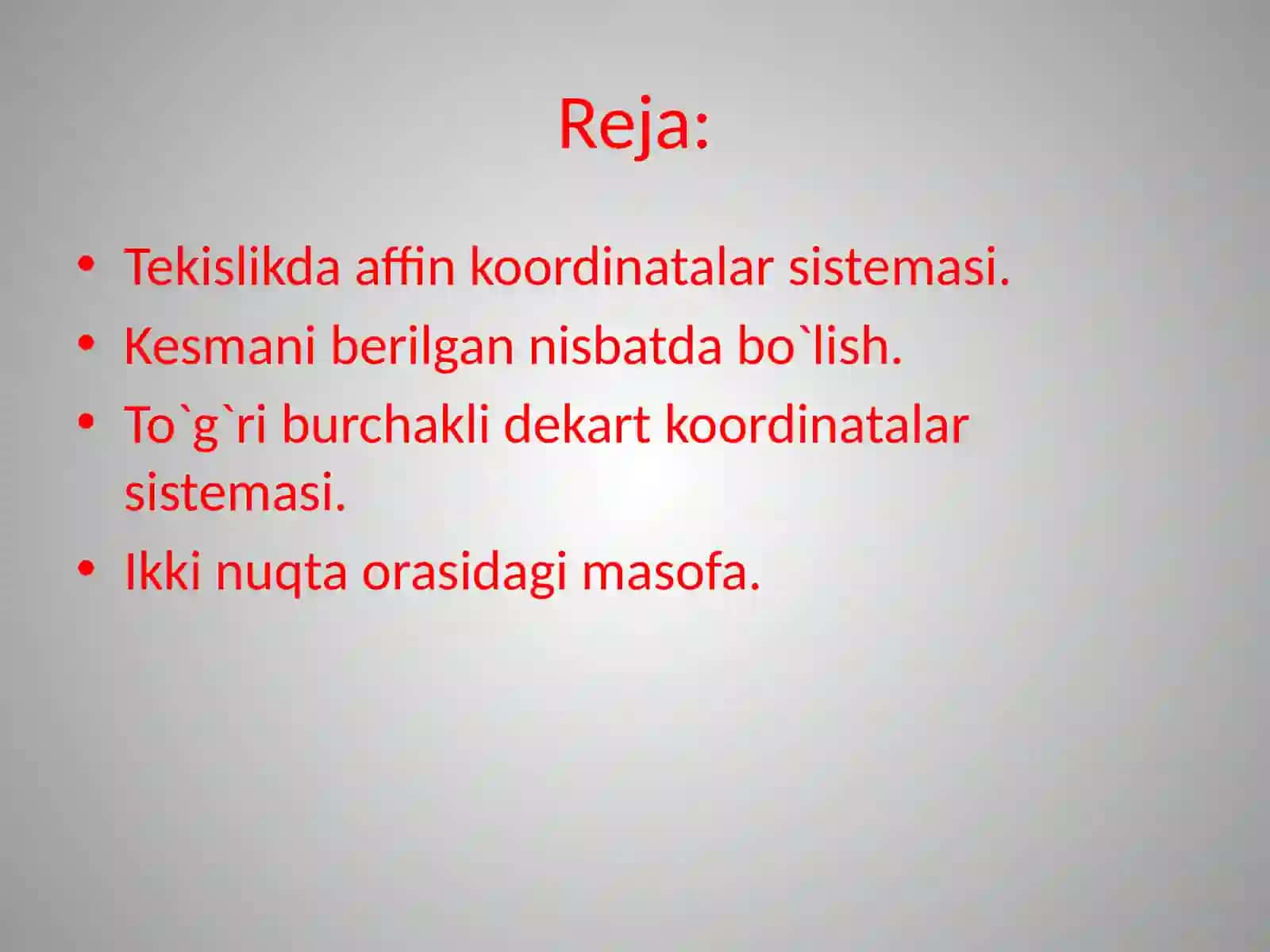 Reja:

• Tekislikda affin koordinatalar sistemasi.
• Kesmani berilgan nisbatda bo`lish.
• To`g`ri burchakli dekart koordinatalar sistemasi.
• Ikki nuqta orasidagi masofa.